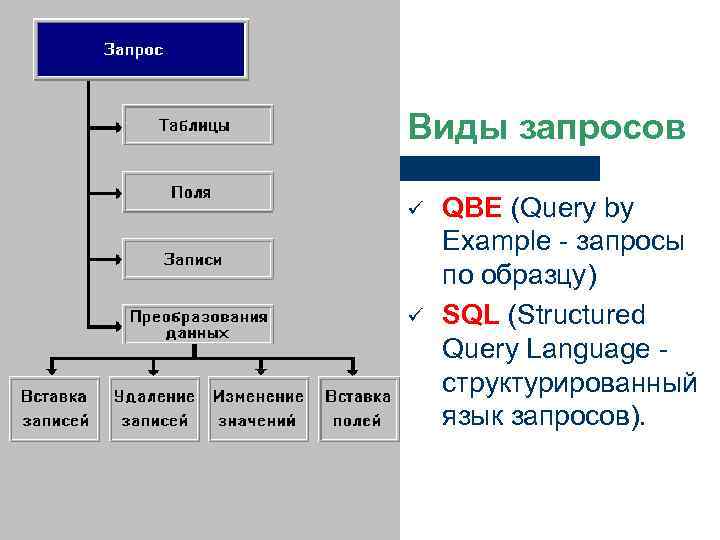 Запрос

Таблицы

Поля

Записи

Преобразования данных

Вставка записей

Удаление записей

Изменение значений

Вставка полей

Виды запросов

✓ QBE (Query by Example - запросы по образцу)

✓ SQL (Structured Query Language - структурированный язык запросов).